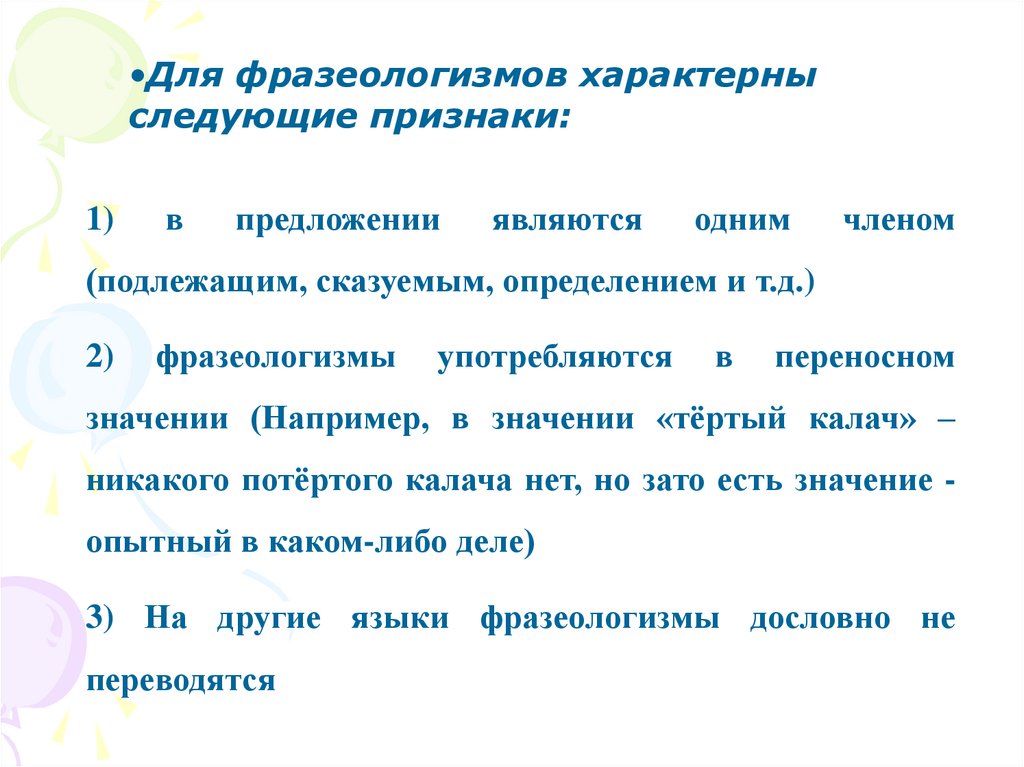 •Для фразеологизмов характерны следующие признаки:

1) в предложении являются одним членом (подлежащим, сказуемым, определением и т.д.)

2) фразеологизмы употребляются в переносном значении (Например, в значении «тёртый калач» – никакого потёртого калача нет, но зато есть значение - опытный в каком-либо деле)

3) На другие языки фразеологизмы дословно не переводятся